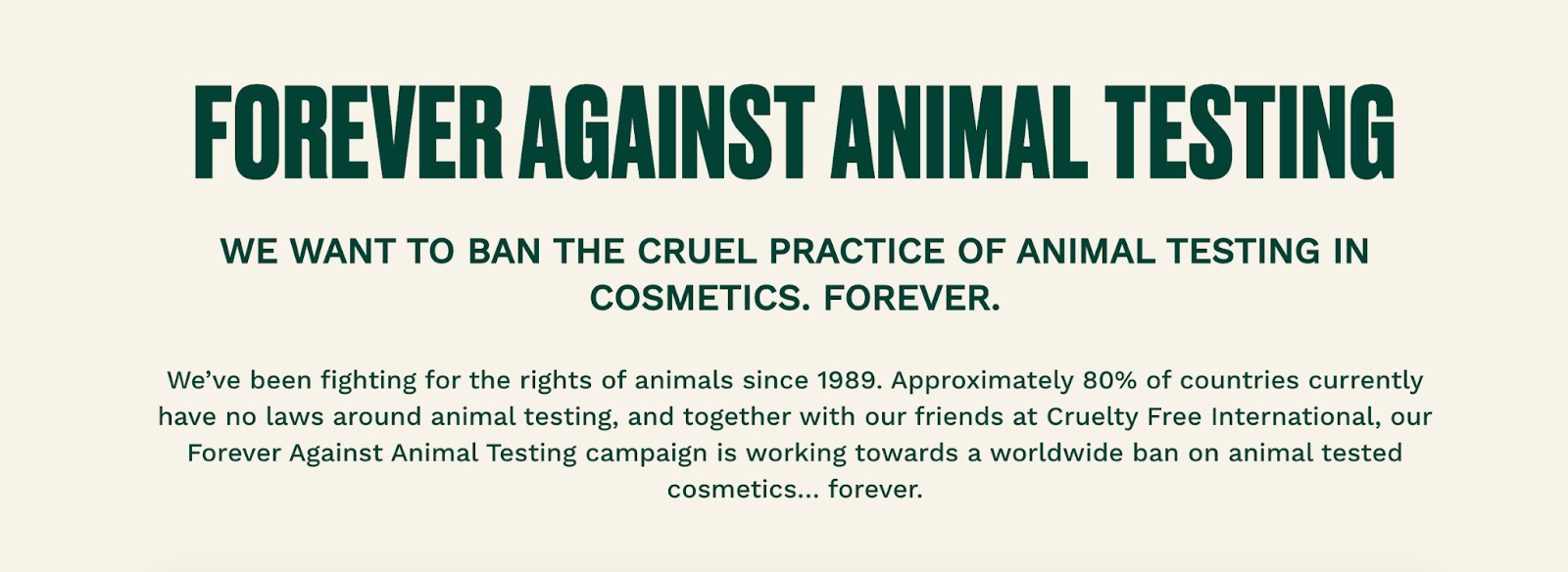 FOREVER AGAINST ANIMAL TESTING

WE WANT TO BAN THE CRUEL PRACTICE OF ANIMAL TESTING IN COSMETICS. FOREVER.

We've been fighting for the rights of animals since 1989. Approximately 80% of countries currently have no laws around animal testing, and together with our friends at Cruelty Free International, our Forever Against Animal Testing campaign is working towards a worldwide ban on animal tested cosmetics... forever.